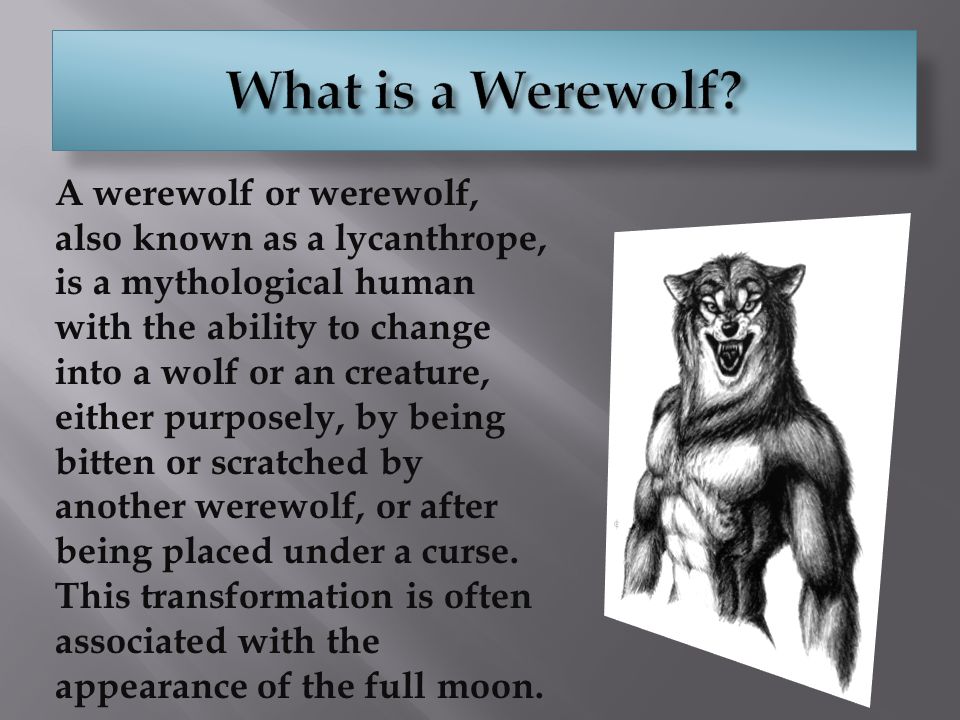 What is a Werewolf?

A werewolf or werewolf, also known as a lycanthrope, is a mythological human with the ability to change into a wolf or an creature, either purposely, by being bitten or scratched by another werewolf, or after being placed under a curse. This transformation is often associated with the appearance of the full moon.